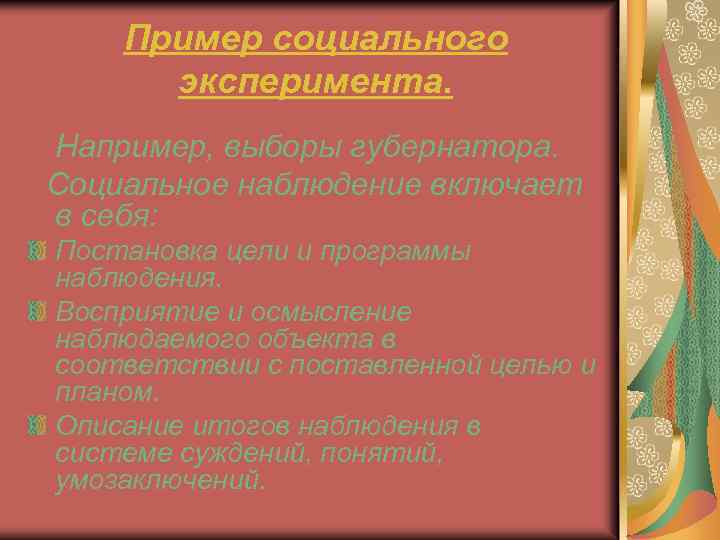 Пример социального эксперимента.

Например, выборы губернатора.

Социальное наблюдение включает в себя:

Постановка цели и программы наблюдения.

Восприятие и осмысление наблюдаемого объекта в соответствии с поставленной целью и планом.

Описание итогов наблюдения в системе суждений, понятий, умозаключений.